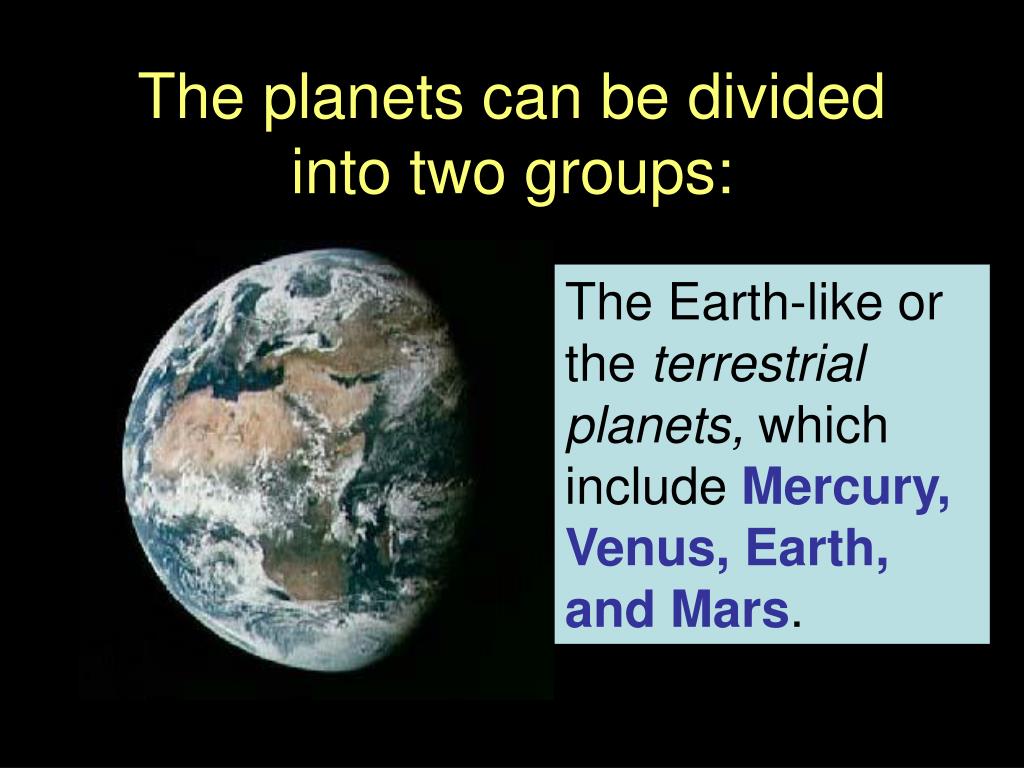 The planets can be divided into two groups:

The Earth-like or the terrestrial planets, which include Mercury, Venus, Earth, and Mars.